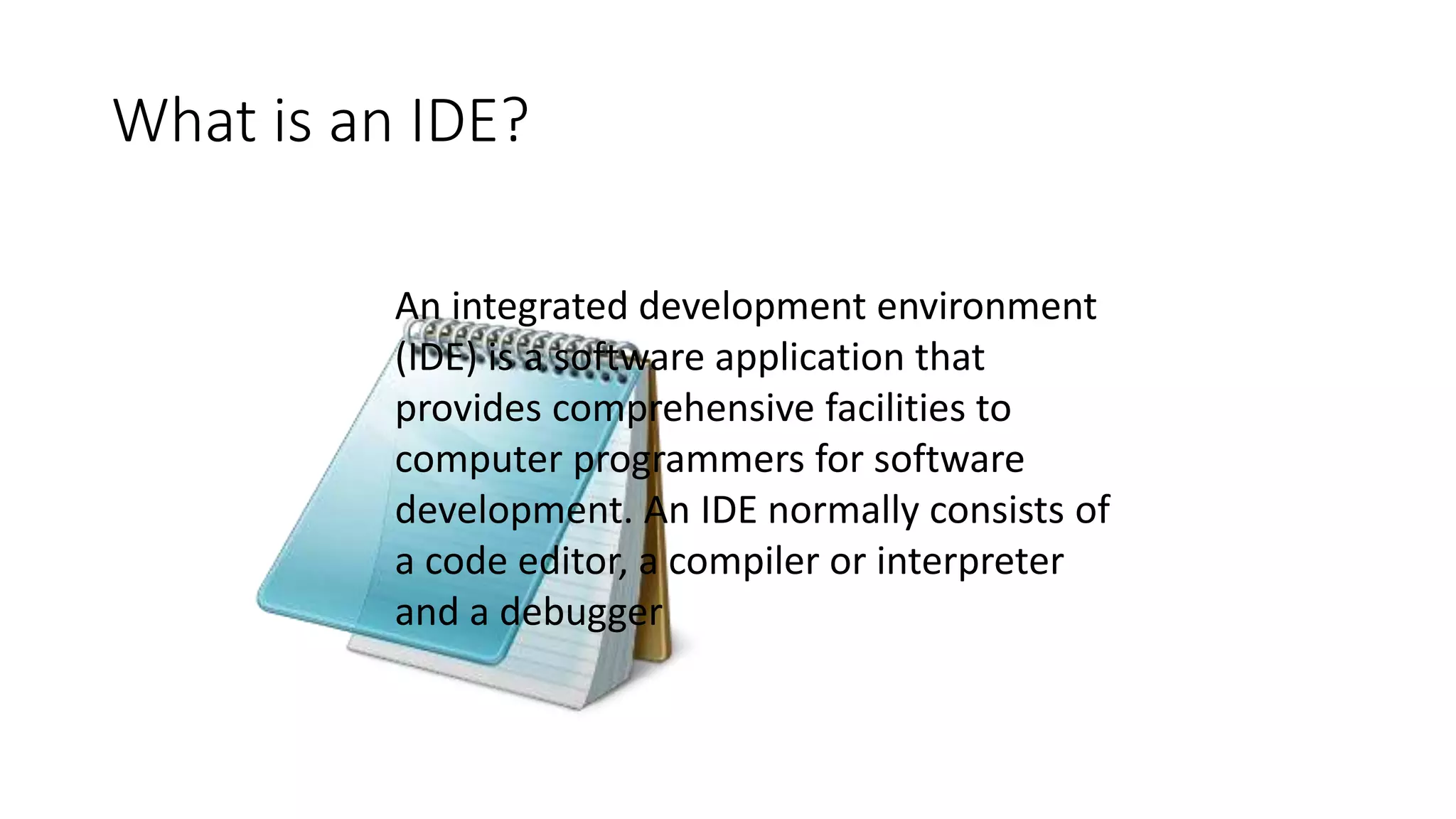 What is an IDE?

An integrated development environment (IDE) is a software application that provides comprehensive facilities to computer programmers for software development. An IDE normally consists of a code editor, a compiler or interpreter and a debugger